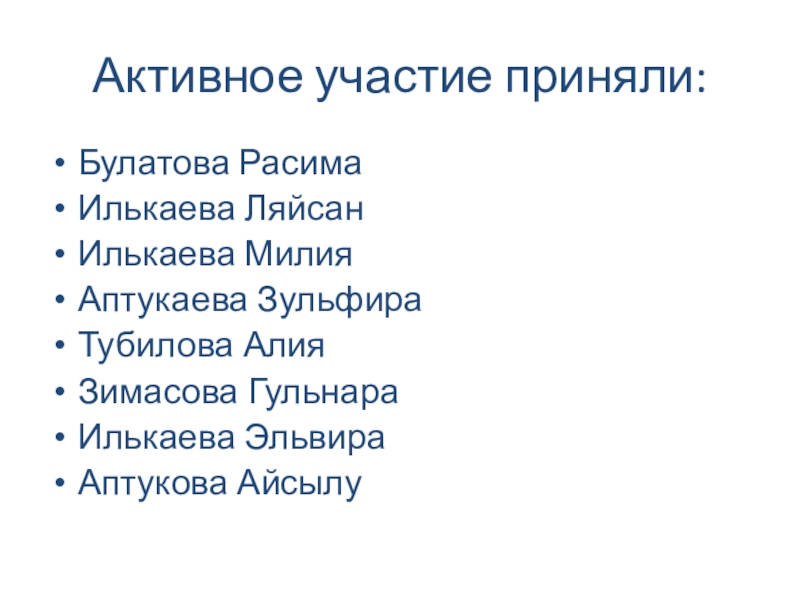 Активное участие приняли:

• Булатова Расима
• Илькаева Ляйсан
• Илькаева Милия
• Аптукаева Зульфира
• Тубилова Алия
• Зимасова Гульнара
• Илькаева Эльвира
• Аптукова Айсылу